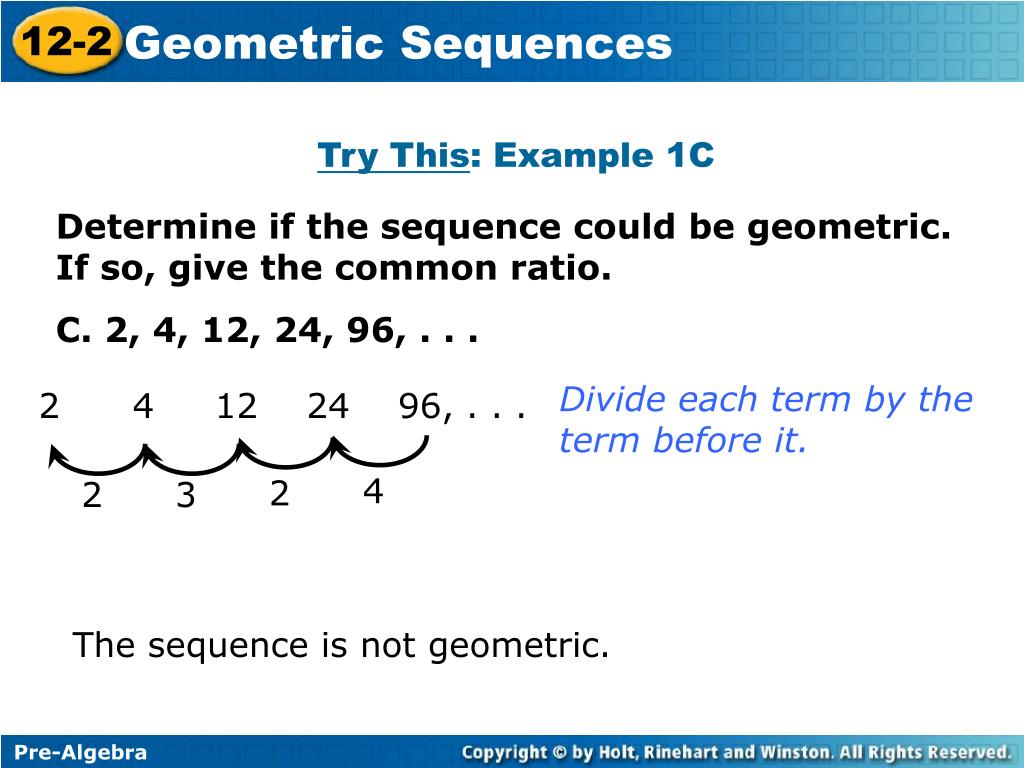 12-2 Geometric Sequences

Try This: Example 1C

Determine if the sequence could be geometric. If so, give the common ratio.

C. 2, 4, 12, 24, 96, . . .

2 4 12 24 96, . . .

Divide each term by the term before it.

2 3 2 4

The sequence is not geometric.

Pre-Algebra

Copyright © by Holt, Rinehart and Winston. All Rights Reserved.